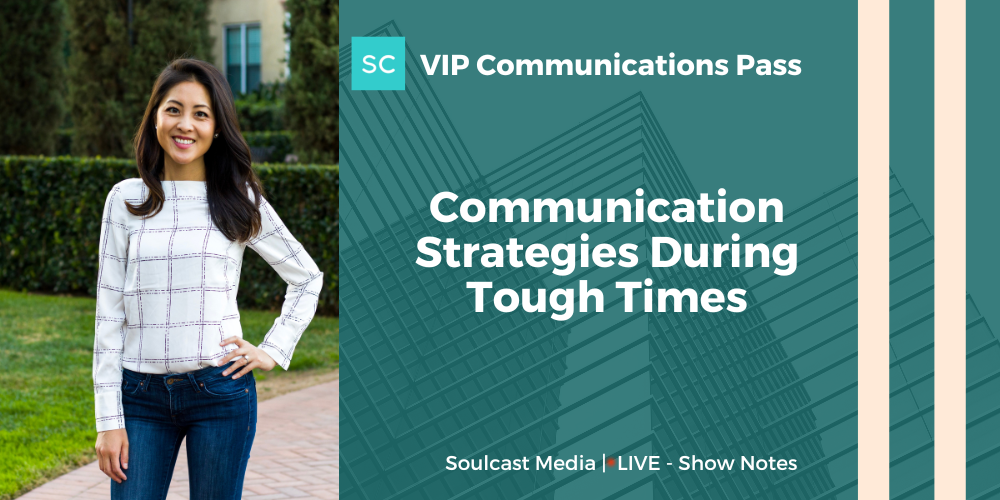 SC VIP Communications Pass

Communication Strategies During Tough Times

Soulcast Media | LIVE - Show Notes